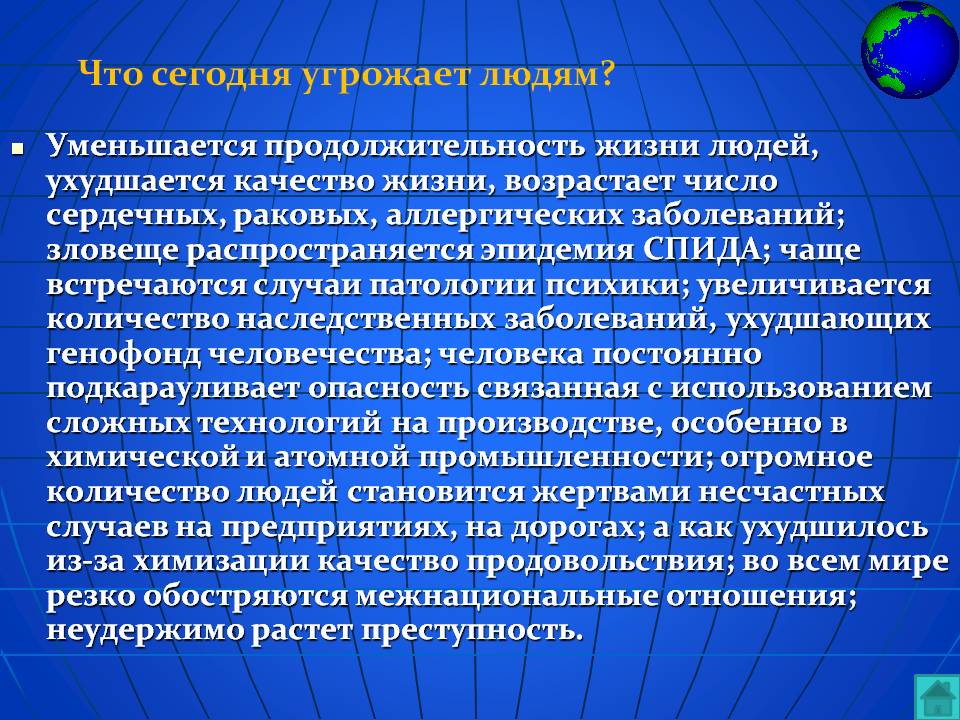 Что сегодня угрожает людям?

Уменьшается продолжительность жизни людей, ухудшается качество жизни, возрастает число сердечных, раковых, аллергических заболеваний; зловеще распространяется эпидемия СПИДА; чаще встречаются случаи патологии психики; увеличивается количество наследственных заболеваний, ухудшающих генофонд человечества; человека постоянно подкарауливает опасность связанная с использованием сложных технологий на производстве, особенно в химической и атомной промышленности; огромное количество людей становится жертвами несчастных случаев на предприятиях, на дорогах; а как ухудшилось из-за химизации качество продовольствия; во всем мире резко обостряются межнациональные отношения; неудержимо растет преступность.